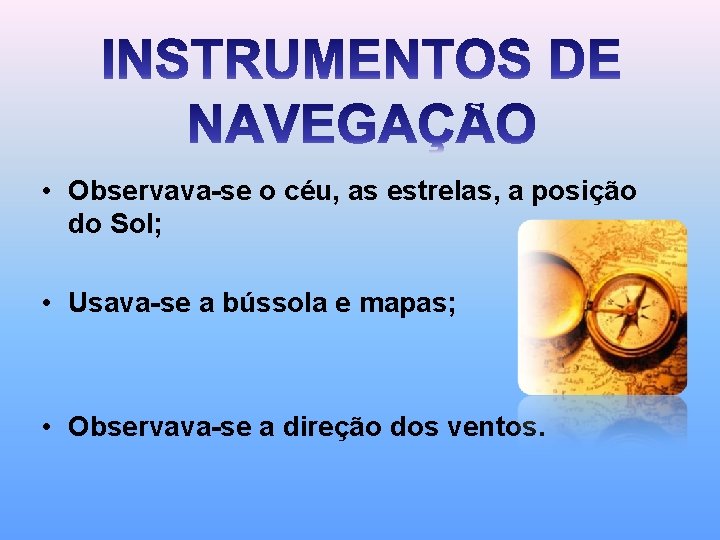 INSTRUMENTOS DE NAVEGAÇÃO

• Observava-se o céu, as estrelas, a posição do Sol;

• Usava-se a bússola e mapas;

• Observava-se a direção dos ventos.